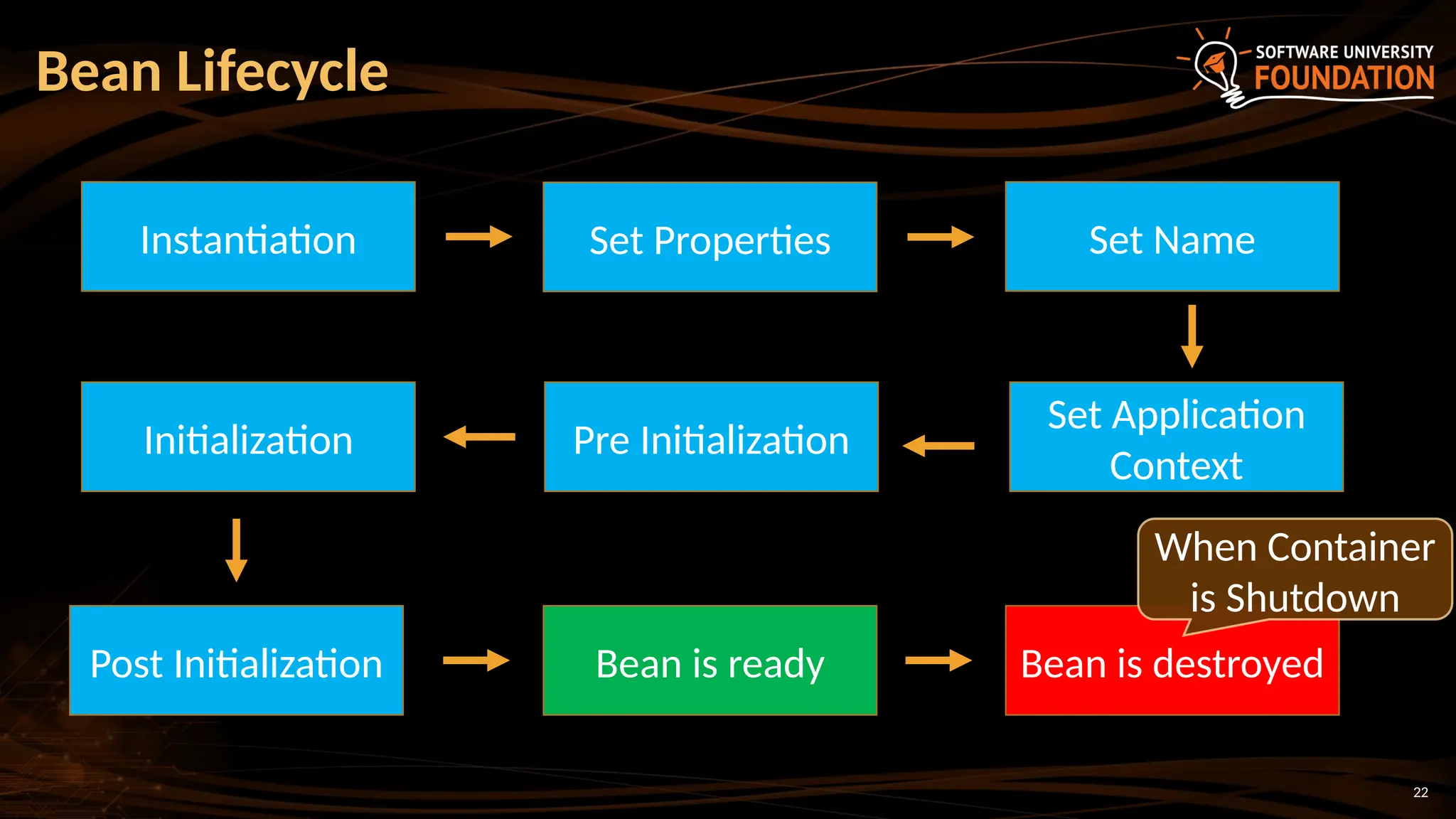 Bean Lifecycle

SOFTWARE UNIVERSITY
FOUNDATION

Instantiation

Set Properties

Set Name

Set Application Context

Pre Initialization

Initialization

Post Initialization

Bean is ready

When Container is Shutdown

Bean is destroyed

22